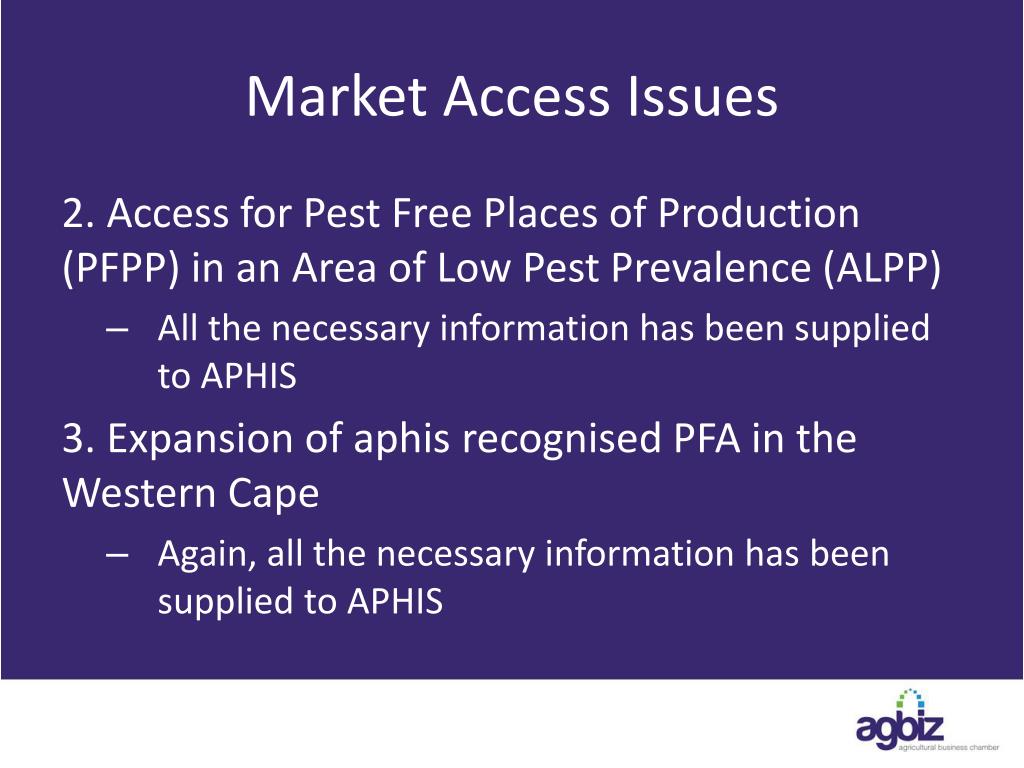 Market Access Issues

2. Access for Pest Free Places of Production (PFPP) in an Area of Low Pest Prevalence (ALPP)

– All the necessary information has been supplied to APHIS

3. Expansion of aphis recognised PFA in the Western Cape

– Again, all the necessary information has been supplied to APHIS

agbiz
agricultural business chamber